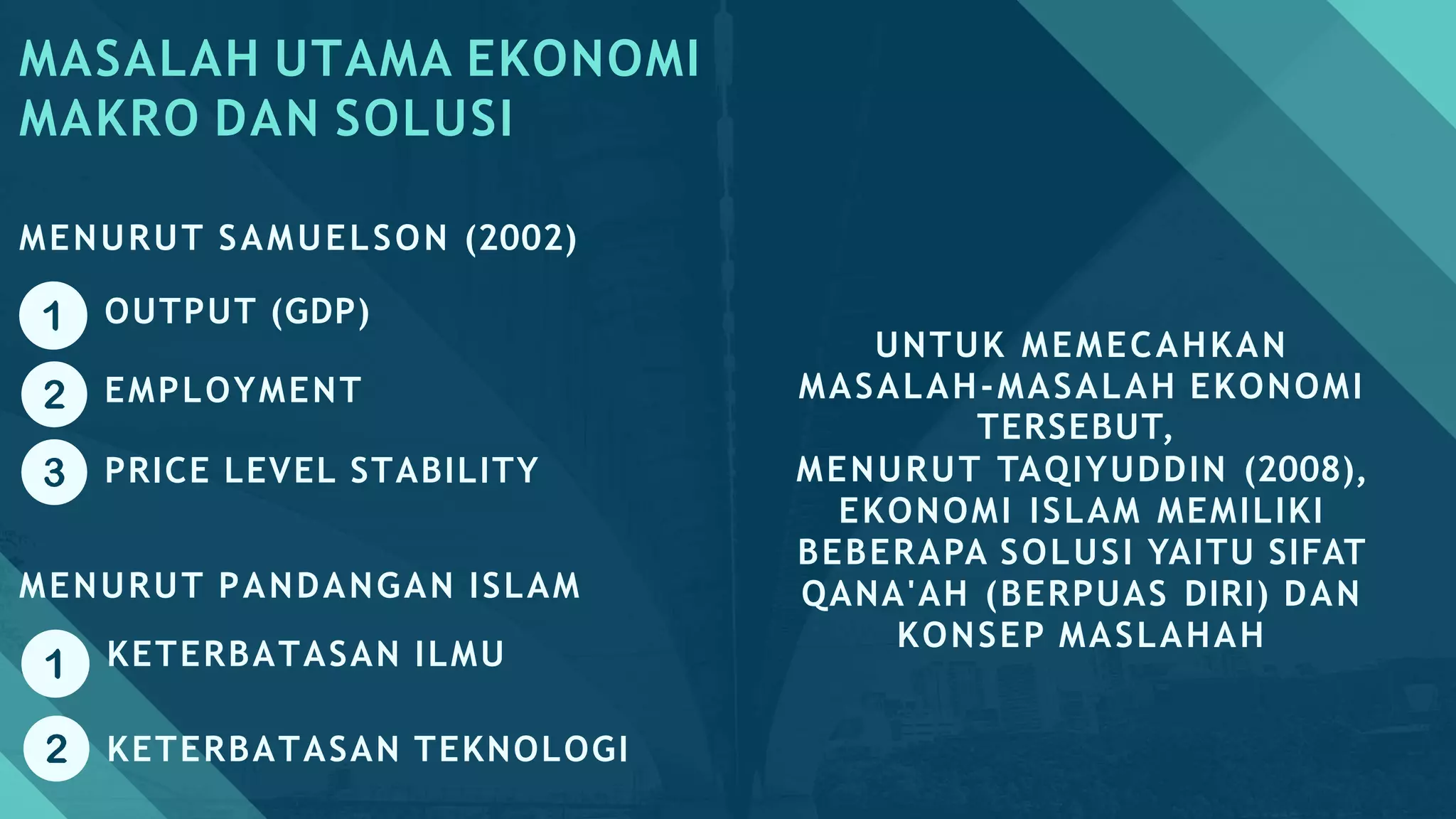 MASALAH UTAMA EKONOMI MAKRO DAN SOLUSI

MENURUT SAMUELSON (2002)

1 OUTPUT (GDP)

2 EMPLOYMENT

3 PRICE LEVEL STABILITY

MENURUT PANDANGAN ISLAM

1 KETERBATASAN ILMU

2 KETERBATASAN TEKNOLOGI

UNTUK MEMECAHKAN MASALAH-MASALAH EKONOMI TERSEBUT,
MENURUT TAQIYUDDIN (2008), EKONOMI ISLAM MEMILIKI BEBERAPA SOLUSI YAITU SIFAT QANA'AH (BERPUAS DIRI) DAN KONSEP MASLAHAH